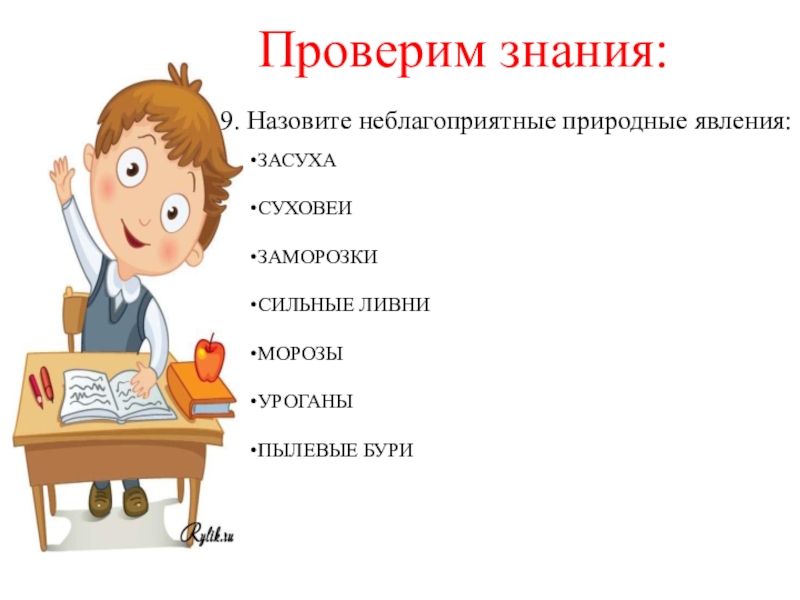 Проверим знания:

9. Назовите неблагоприятные природные явления:

•ЗАСУХА

•СУХОВЕИ

•ЗАМОРОЗКИ

•СИЛЬНЫЕ ЛИВНИ

•МОРОЗЫ

•УРОГАНЫ

•ПЫЛЕВЫЕ БУРИ

Rylik.ru